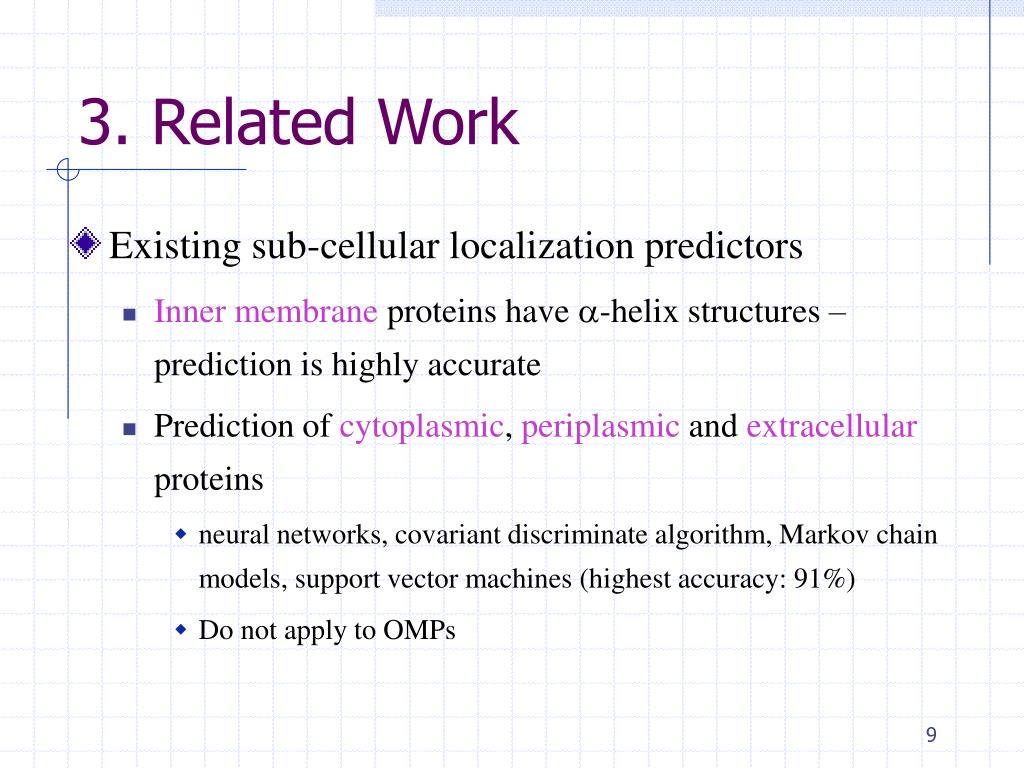 3. Related Work

Existing sub-cellular localization predictors

Inner membrane proteins have $\alpha$-helix structures – prediction is highly accurate

Prediction of cytoplasmic, periplasmic and extracellular proteins

neural networks, covariant discriminate algorithm, Markov chain models, support vector machines (highest accuracy: 91%)

Do not apply to OMPs

9